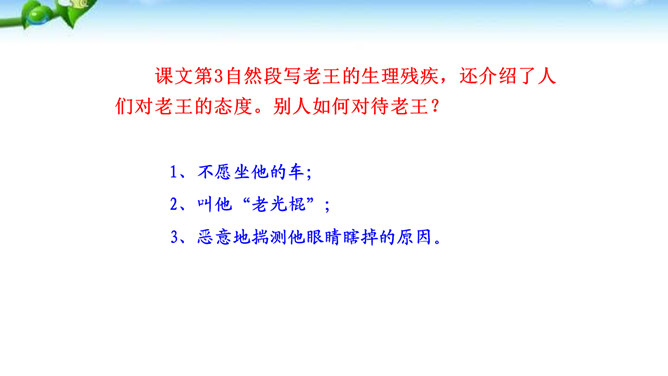 课文第3自然段写老王的生理残疾，还介绍了人们对老王的态度。别人如何对待老王？

1、不愿坐他的车；

2、叫他“老光棍”；

3、恶意地揣测他眼睛瞎掉的原因。